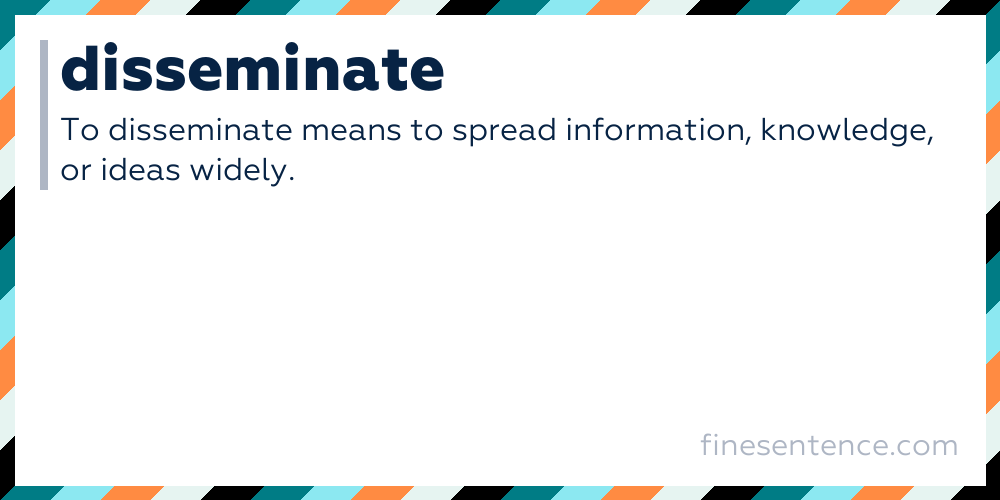 disseminate

To disseminate means to spread information, knowledge, or ideas widely.

finesentence.com